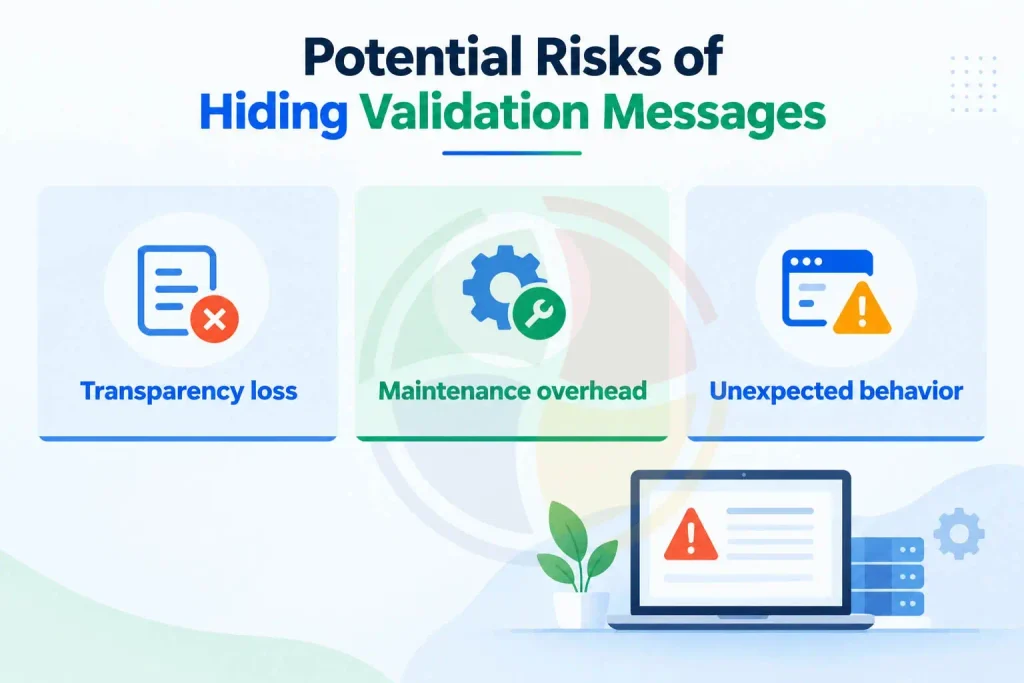 Potential Risks of Hiding Validation Messages

Transparency loss

Maintenance overhead

Unexpected behavior